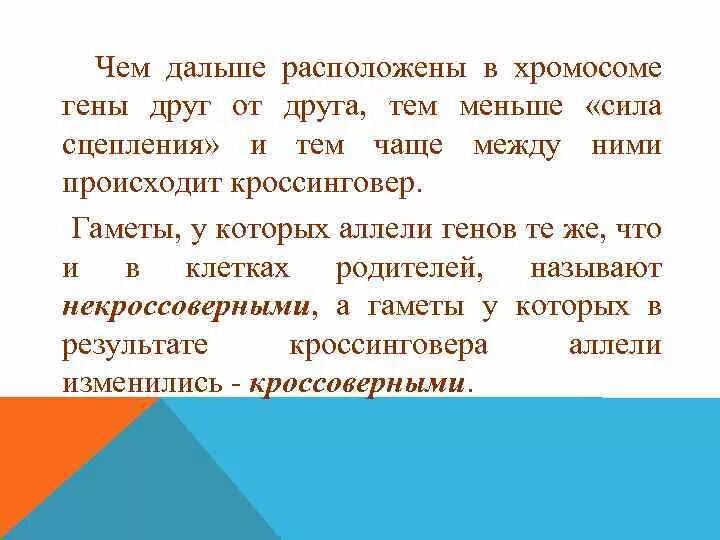 Чем дальше расположены в хромосоме гены друг от друга, тем меньше «сила сцепления» и тем чаще между ними происходит кроссинговер.

Гаметы, у которых аллели генов те же, что и в клетках родителей, называют некроссоверными, а гаметы у которых в результате кроссинговера аллели изменились - кроссоверными.